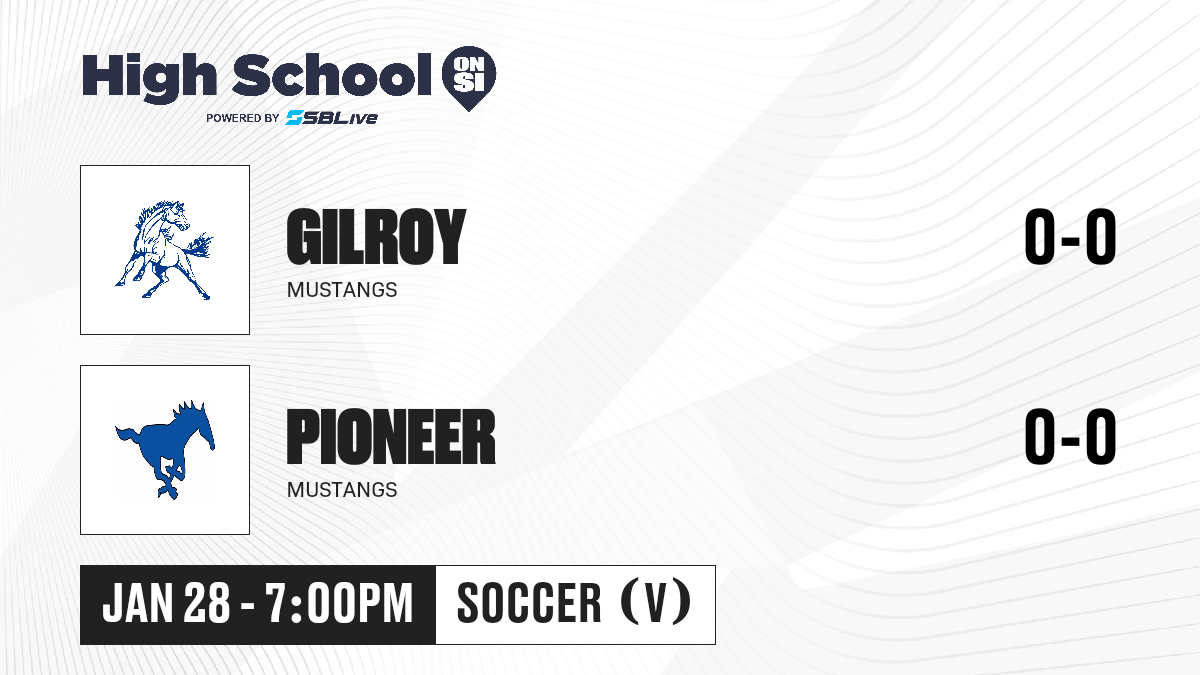 High School ON SI
POWERED BY SBLive

GILROY
MUSTANGS
0-0

PIONEER
MUSTANGS
0-0

JAN 28 - 7:00PM
SOCCER (V)